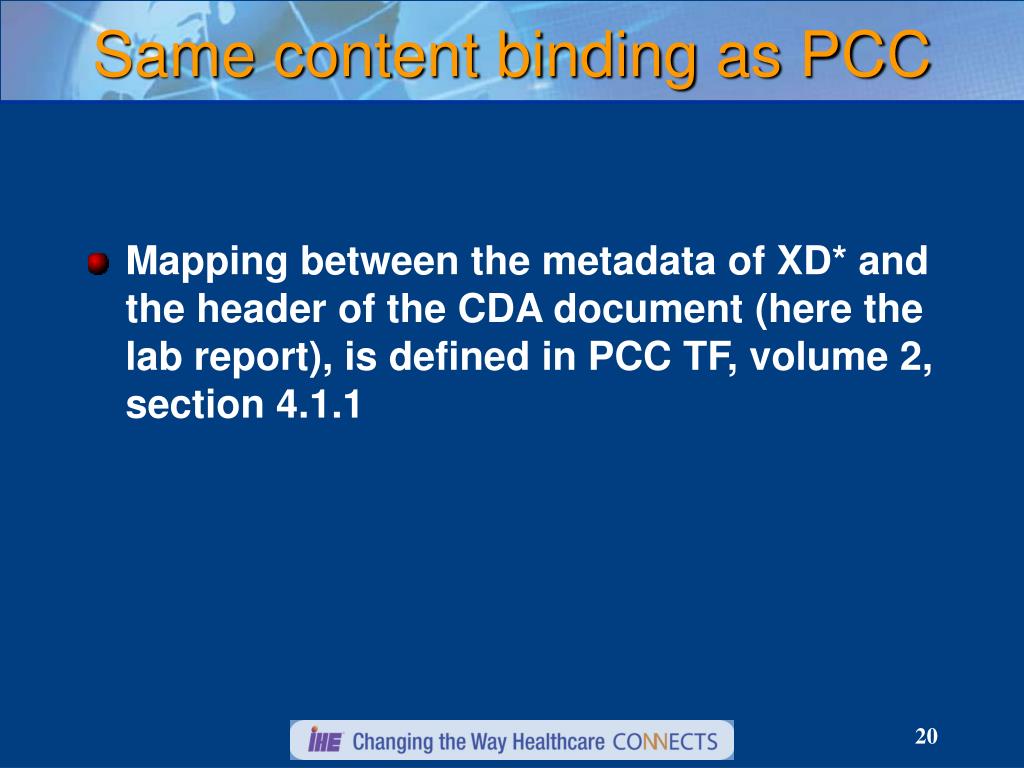 Same content binding as PCC

Mapping between the metadata of XD* and the header of the CDA document (here the lab report), is defined in PCC TF, volume 2, section 4.1.1

IHE Changing the Way Healthcare CONNECTS

20